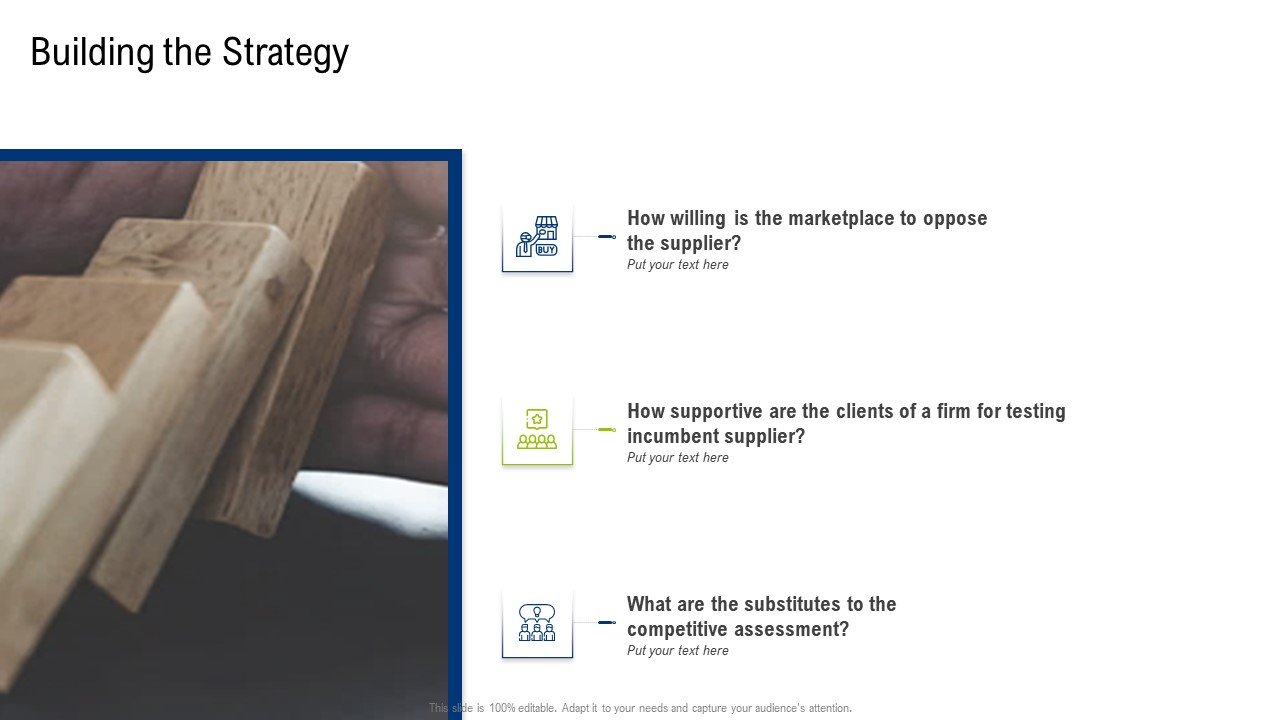 Building the Strategy

BUY

How willing is the marketplace to oppose the supplier?
Put your text here

How supportive are the clients of a firm for testing incumbent supplier?
Put your text here

What are the substitutes to the competitive assessment?
Put your text here

This slide is 100% editable. Adapt it to your needs and capture your audience's attention.